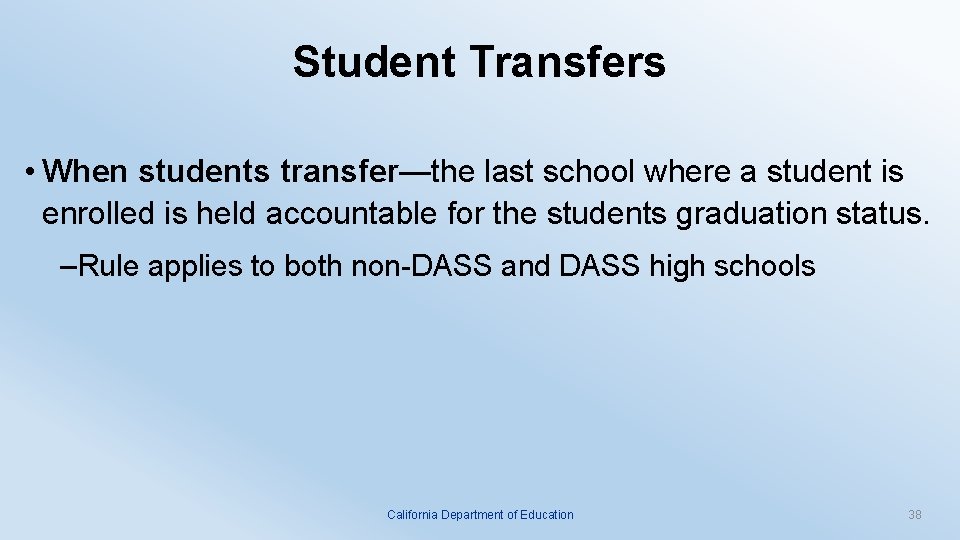 Student Transfers

• When students transfer—the last school where a student is enrolled is held accountable for the students graduation status.

–Rule applies to both non-DASS and DASS high schools

California Department of Education

38